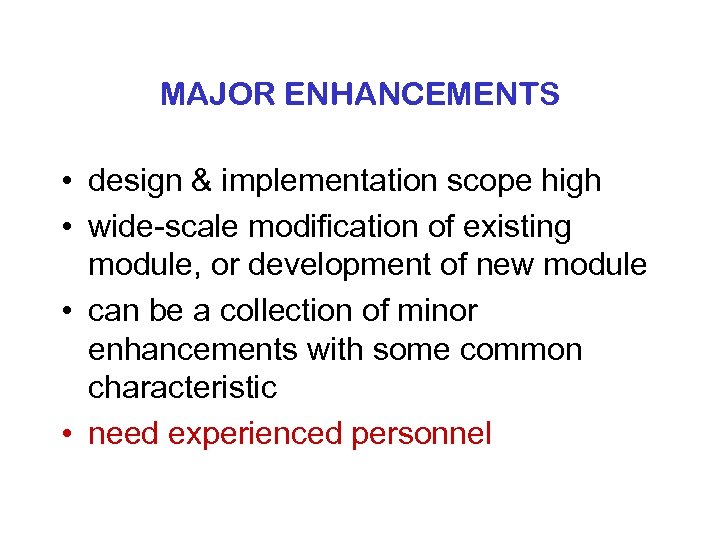 MAJOR ENHANCEMENTS

• design & implementation scope high
• wide-scale modification of existing module, or development of new module
• can be a collection of minor enhancements with some common characteristic
• need experienced personnel